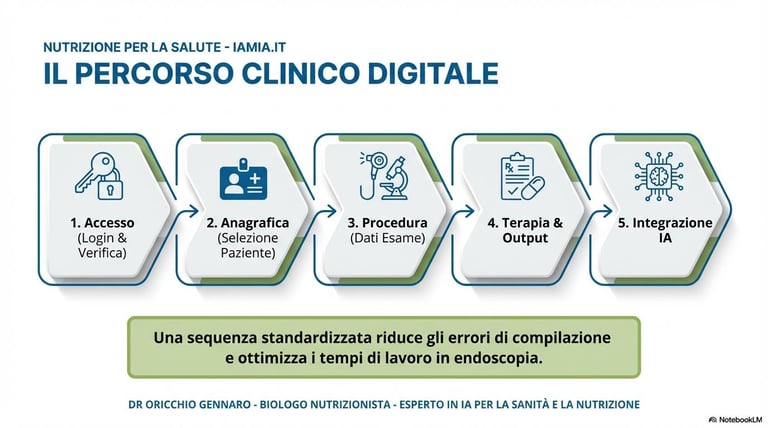 NUTRIZIONE PER LA SALUTE - IAMIA.IT
IL PERCORSO CLINICO DIGITALE

1. Accesso (Login & Verifica)

2. Anagrafica (Selezione Paziente)

3. Procedura (Dati Esame)

4. Terapia & Output

5. Integrazione IA

Una sequenza standardizzata riduce gli errori di compilazione e ottimizza i tempi di lavoro in endoscopia.

DR ORICCHIO GENNARO - BIOLOGO NUTRIZIONISTA - ESPERTO IN IA PER LA SANITÀ E LA NUTRIZIONE

NotebookLM